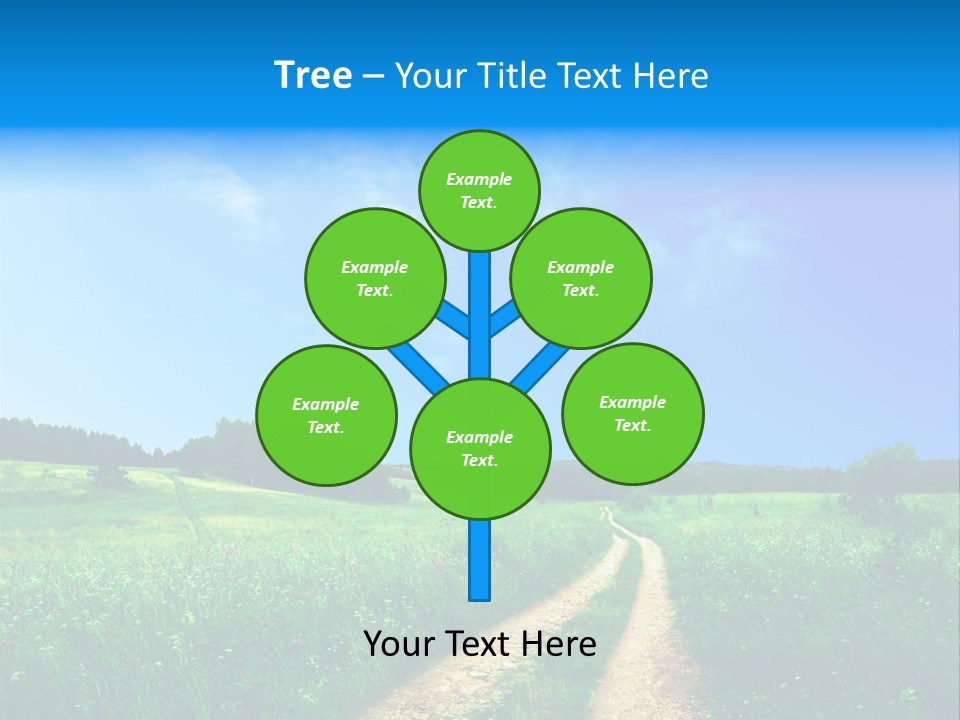 Tree – Your Title Text Here

Example Text.

Example Text.

Example Text.

Example Text.

Example Text.

Example Text.

Your Text Here